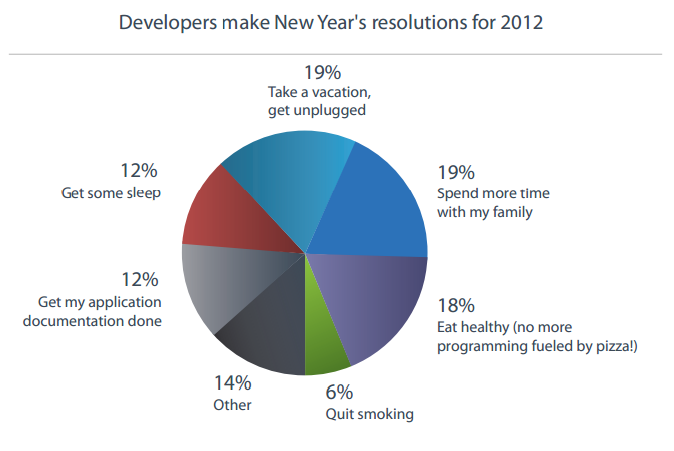 Developers make New Year's resolutions for 2012

19%
Take a vacation, get unplugged

19%
Spend more time with my family

18%
Eat healthy (no more programming fueled by pizza!)

6%
Quit smoking

14%
Other

12%
Get my application documentation done

12%
Get some sleep